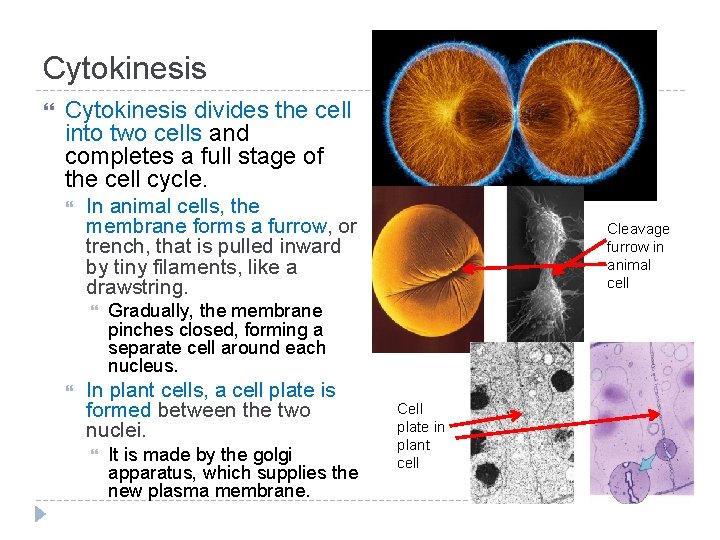 Cytokinesis

Cytokinesis divides the cell into two cells and completes a full stage of the cell cycle.

In animal cells, the membrane forms a furrow, or trench, that is pulled inward by tiny filaments, like a drawstring.

Gradually, the membrane pinches closed, forming a separate cell around each nucleus.

In plant cells, a cell plate is formed between the two nuclei.

It is made by the golgi apparatus, which supplies the new plasma membrane.

Cleavage furrow in animal cell

Cell plate in plant cell